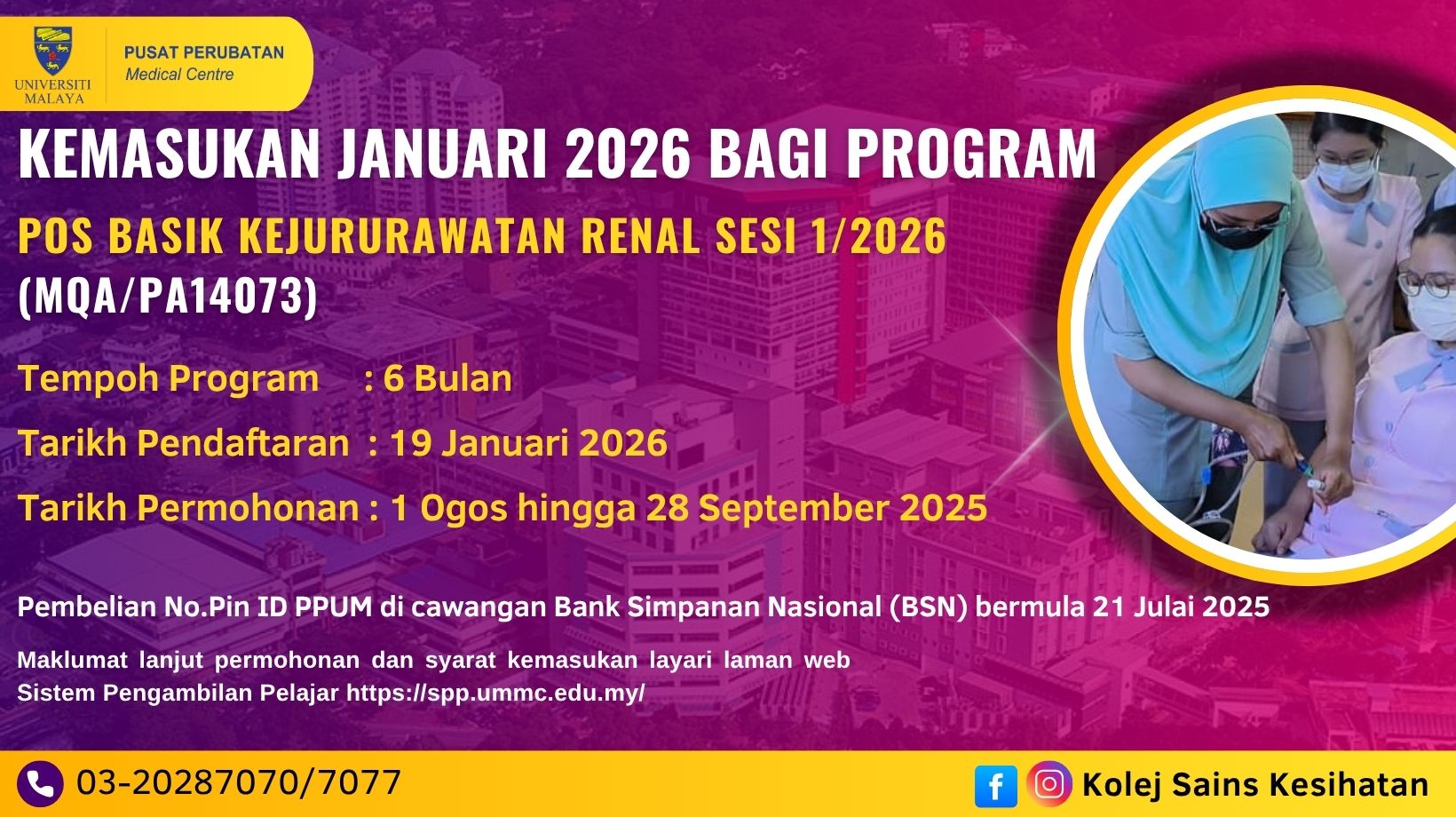 UNIVERSITI MALAYA

PUSAT PERUBATAN
Medical Centre

KEMASUKAN JANUARI 2026 BAGI PROGRAM

POS BASIK KEJURURAWATAN RENAL SESI 1/2026
(MQA/PA14073)

Tempoh Program : 6 Bulan

Tarikh Pendaftaran : 19 Januari 2026

Tarikh Permohonan : 1 Ogos hingga 28 September 2025

Pembelian No.Pin ID PPUM di cawangan Bank Simpanan Nasional (BSN) bermula 21 Julai 2025

Maklumat lanjut permohonan dan syarat kemasukan layari laman web Sistem Pengambilan Pelajar https://spp.ummc.edu.my/

03-20287070/7077

Kolej Sains Kesihatan